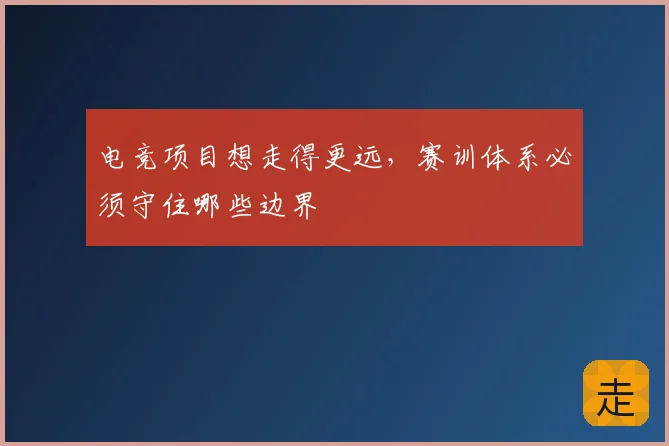 电竞项目想走得更远，赛训体系必须守住哪些边界

走